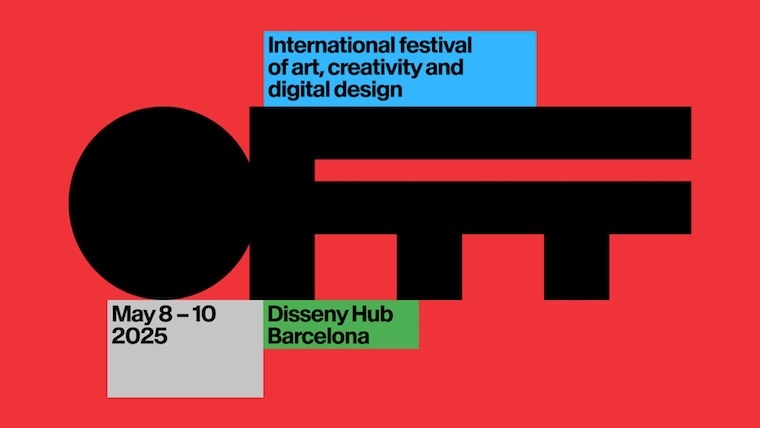 International festival of art, creativity and digital design

OFFF

May 8 – 10 2025

Disseny Hub Barcelona